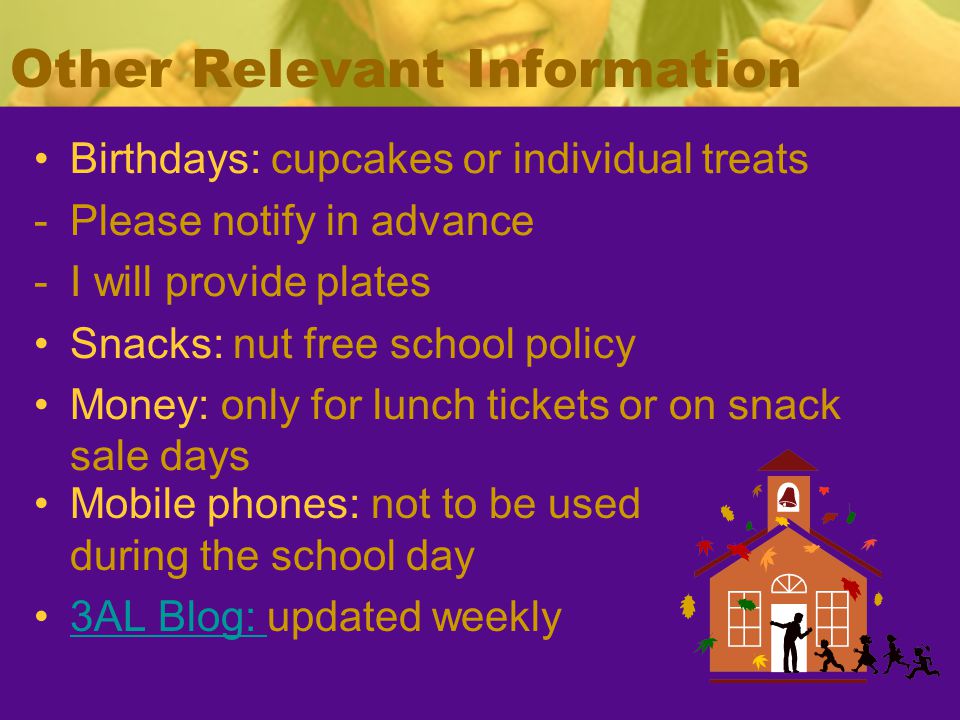 Other Relevant Information

• Birthdays: cupcakes or individual treats
- Please notify in advance
- I will provide plates
• Snacks: nut free school policy
• Money: only for lunch tickets or on snack sale days
• Mobile phones: not to be used during the school day
• 3AL Blog: updated weekly